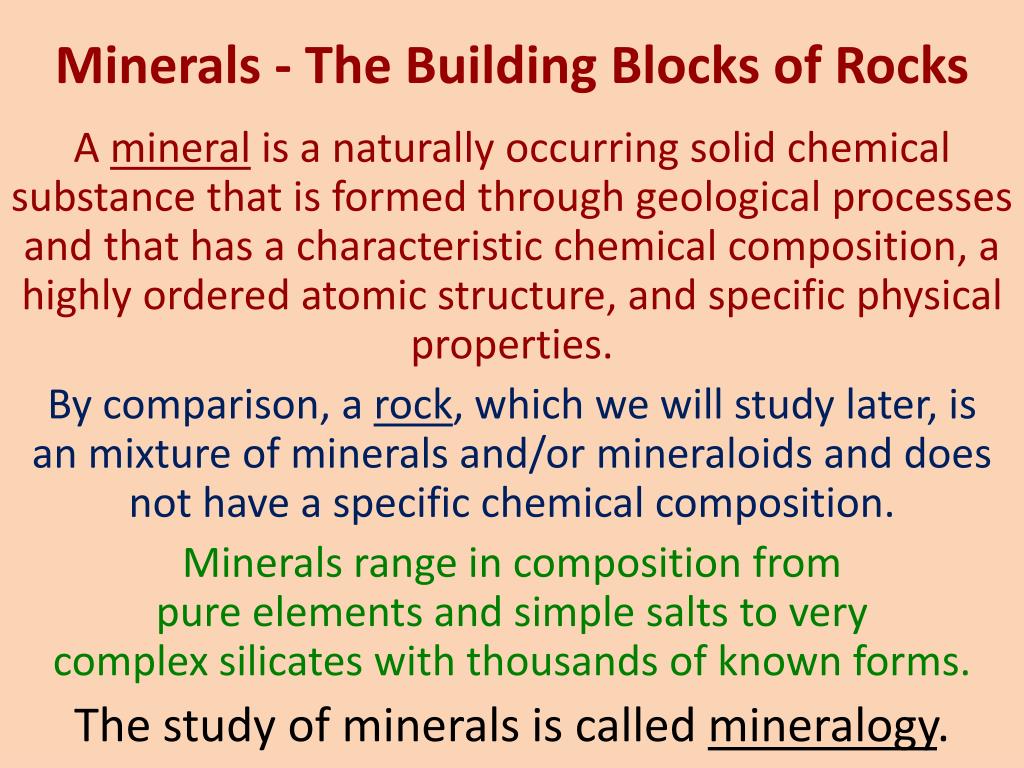 Minerals - The Building Blocks of Rocks

A mineral is a naturally occurring solid chemical substance that is formed through geological processes and that has a characteristic chemical composition, a highly ordered atomic structure, and specific physical properties.

By comparison, a rock, which we will study later, is an mixture of minerals and/or mineraloids and does not have a specific chemical composition.

Minerals range in composition from pure elements and simple salts to very complex silicates with thousands of known forms.

The study of minerals is called mineralogy.